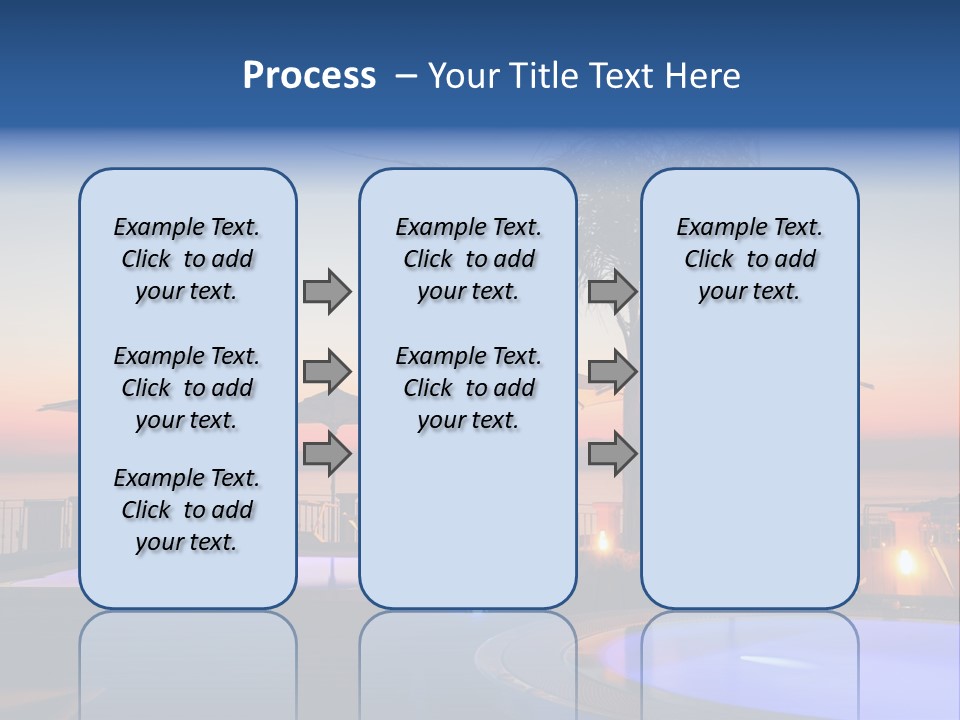 Process – Your Title Text Here

Example Text. Click to add your text.

Example Text. Click to add your text.

Example Text. Click to add your text.

Example Text. Click to add your text.

Example Text. Click to add your text.

Example Text. Click to add your text.